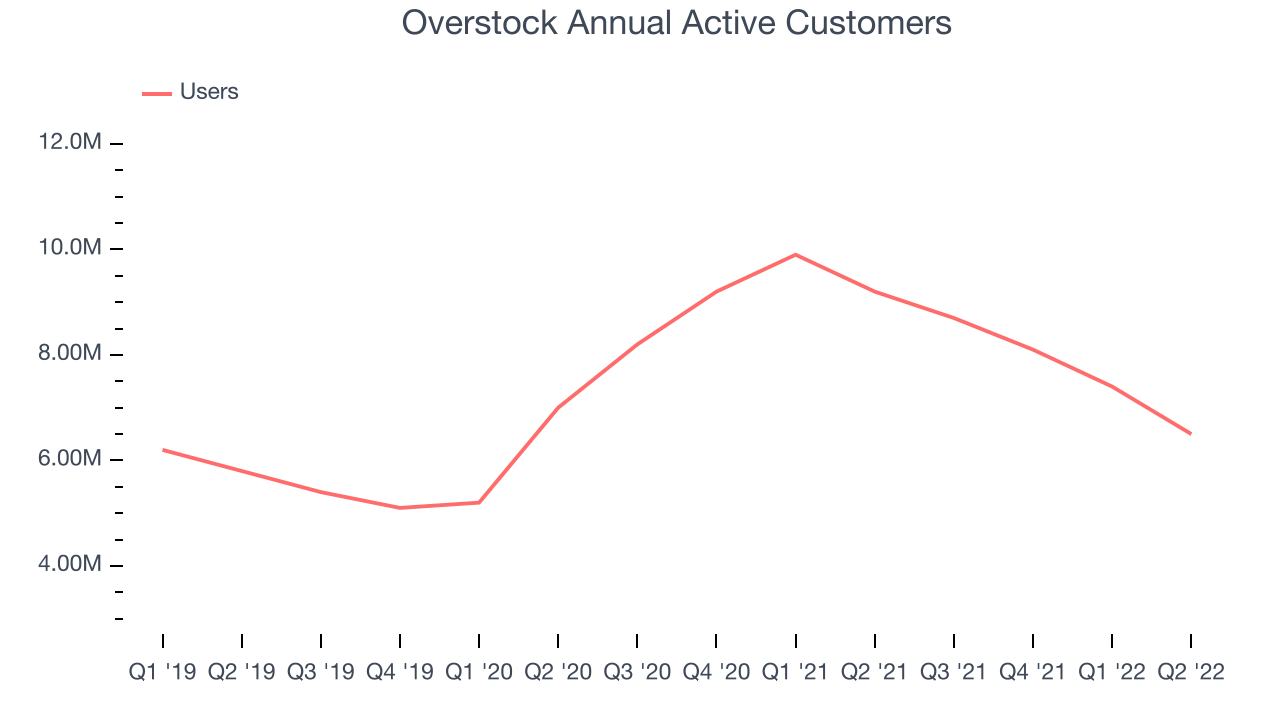 Overstock Annual Active Customers

Users

12.0M
10.0M
8.00M
6.00M
4.00M

Q1 '19 Q2 '19 Q3 '19 Q4 '19 Q1 '20 Q2 '20 Q3 '20 Q4 '20 Q1 '21 Q2 '21 Q3 '21 Q4 '21 Q1 '22 Q2 '22